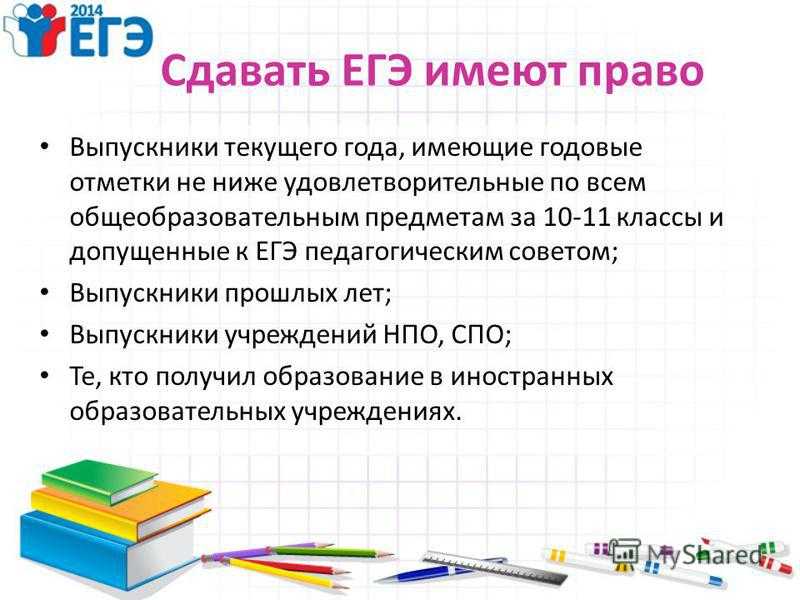 2014
ЕГЭ

Сдавать ЕГЭ имеют право

• Выпускники текущего года, имеющие годовые отметки не ниже удовлетворительные по всем общеобразовательным предметам за 10-11 классы и допущенные к ЕГЭ педагогическим советом;

• Выпускники прошлых лет;

• Выпускники учреждений НПО, СПО;

• Те, кто получил образование в иностранных образовательных учреждениях.

MyShared